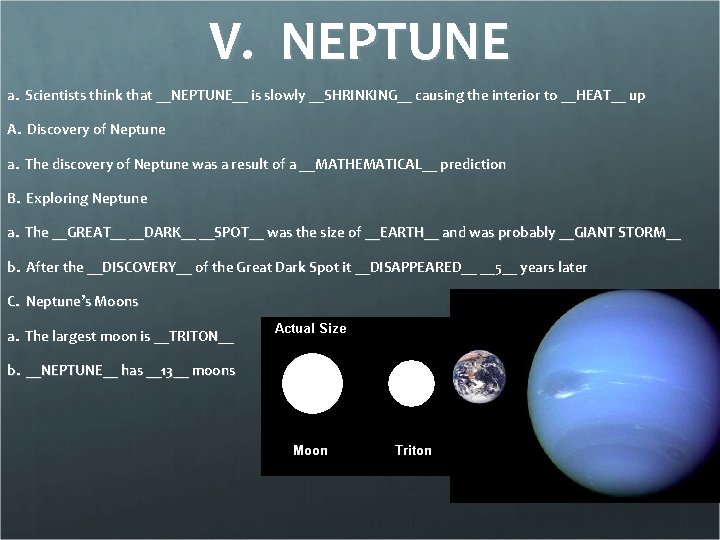 V. NEPTUNE

a. Scientists think that __NEPTUNE__ is slowly __SHRINKING__ causing the interior to __HEAT__ up

A. Discovery of Neptune

a. The discovery of Neptune was a result of a __MATHEMATICAL__ prediction

B. Exploring Neptune

a. The __GREAT__ __DARK__ __SPOT__ was the size of __EARTH__ and was probably __GIANT STORM__

b. After the __DISCOVERY__ of the Great Dark Spot it __DISAPPEARED__ __5__ years later

C. Neptune's Moons

a. The largest moon is __TRITON__

b. __NEPTUNE__ has __13__ moons

Actual Size

Moon

Triton